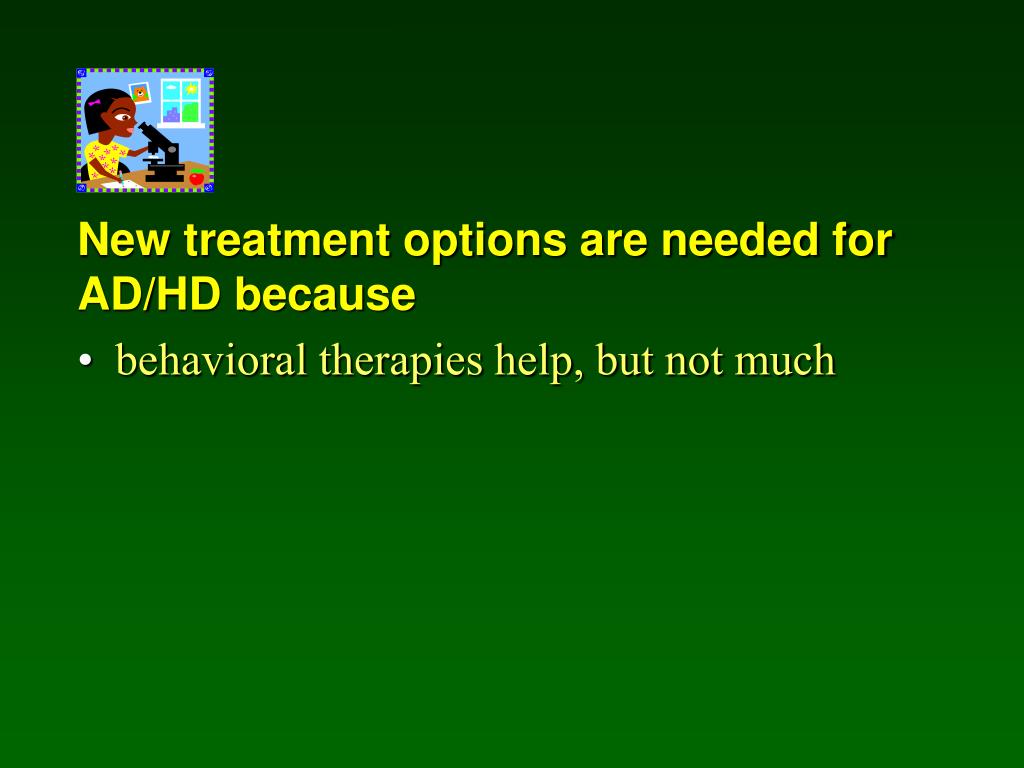 New treatment options are needed for AD/HD because

• behavioral therapies help, but not much